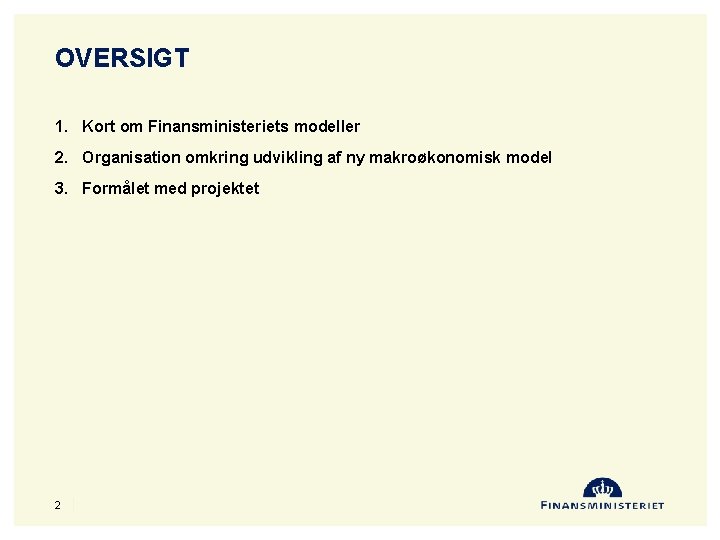 OVERSIGT

1. Kort om Finansministeriets modeller
2. Organisation omkring udvikling af ny makroøkonomisk model
3. Formålet med projektet

2

FINANSMINISTERIET